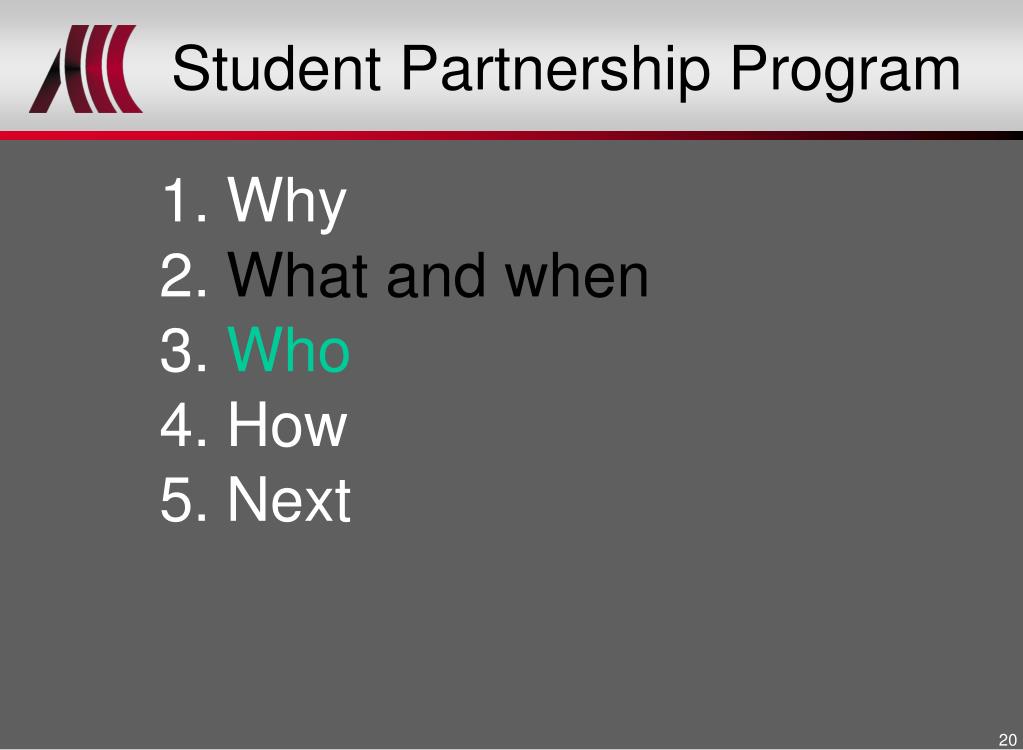 Student Partnership Program

1. Why
2. What and when
3. Who
4. How
5. Next

20